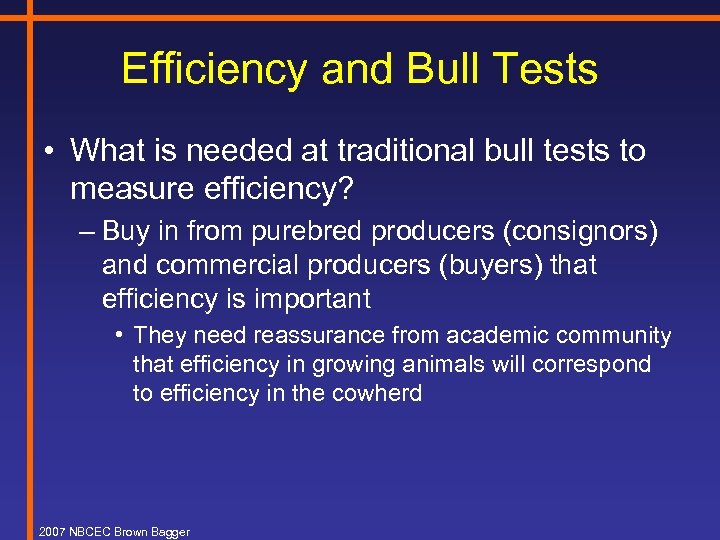 Efficiency and Bull Tests

• What is needed at traditional bull tests to measure efficiency?

– Buy in from purebred producers (consignors) and commercial producers (buyers) that efficiency is important

• They need reassurance from academic community that efficiency in growing animals will correspond to efficiency in the cowherd

2007 NBCEC Brown Bagger